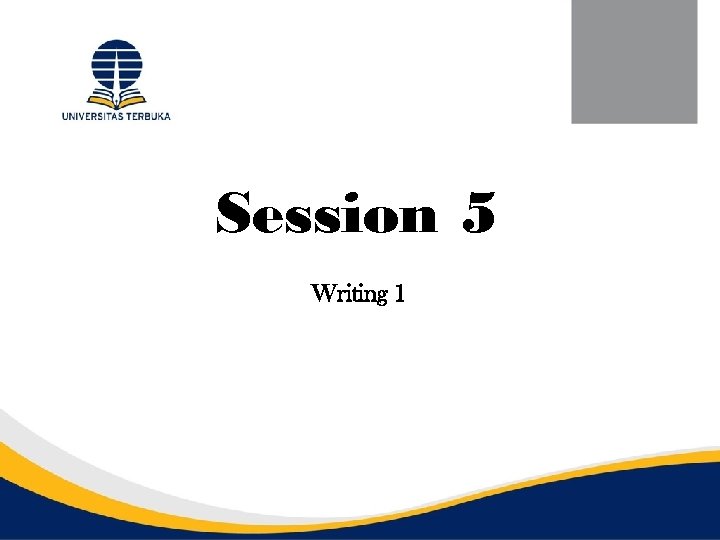 UNIVERSITAS TERBUKA

Session 5

Writing 1